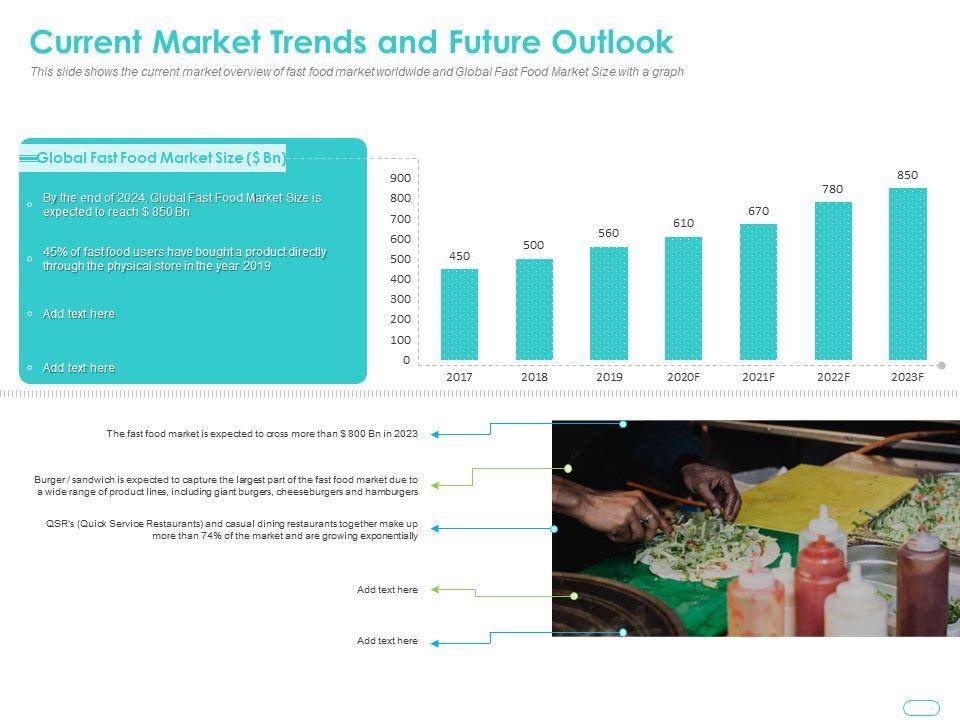 Current Market Trends and Future Outlook

This slide shows the current market overview of fast food market worldwide and Global Fast Food Market Size with a graph

Global Fast Food Market Size ($ Bn)

By the end of 2024, Global Fast Food Market Size is expected to reach $ 850 Bn

45% of fast food users have bought a product directly through the physical store in the year 2019

Add text here

Add text here

900
800
700
600
500
400
300
200
100
0

450
500
560
610
670
780
850

2017
2018
2019
2020F
2021F
2022F
2023F

The fast food market is expected to cross more than $ 800 Bn in 2023

Burger / sandwich is expected to capture the largest part of the fast food market due to a wide range of product lines, including giant burgers, cheeseburgers and hamburgers

QSR's (Quick Service Restaurants) and casual dining restaurants together make up more than 74% of the market and are growing exponentially

Add text here

Add text here